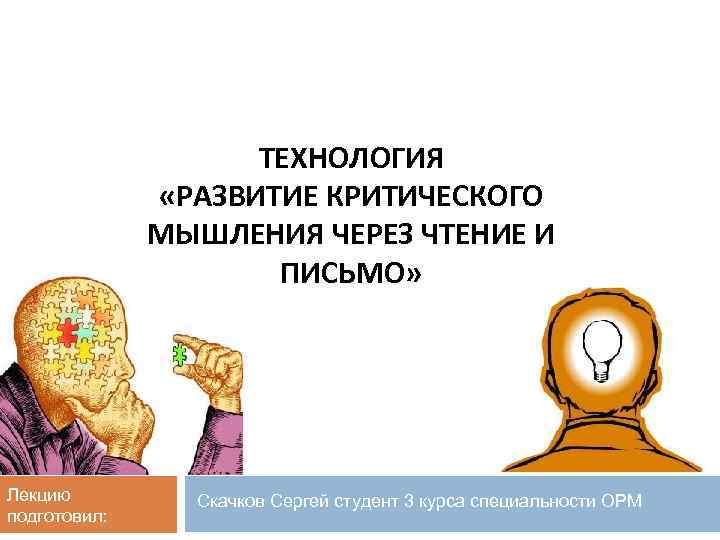 ТЕХНОЛОГИЯ «РАЗВИТИЕ КРИТИЧЕСКОГО МЫШЛЕНИЯ ЧЕРЕЗ ЧТЕНИЕ И ПИСЬМО»

Лекцию подготовил:

Скачков Сергей студент 3 курса специальности ОРМ